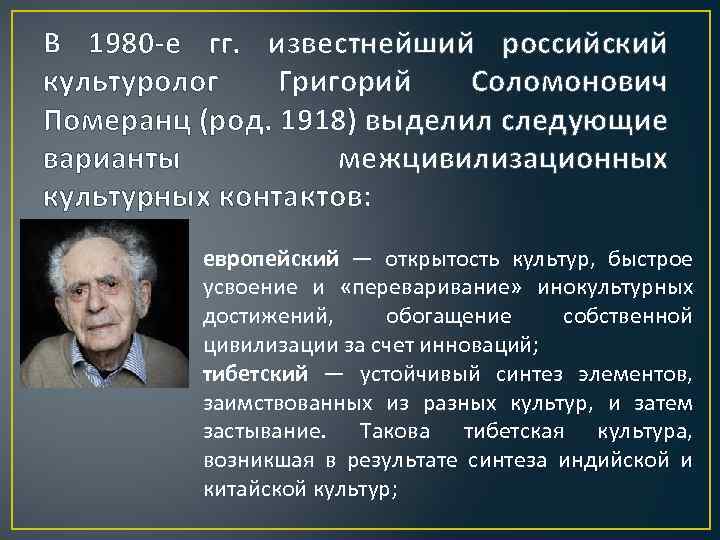 В 1980-е гг. известнейший российский культуролог Григорий Соломонович Померанц (род. 1918) выделил следующие варианты межцивилизационных культурных контактов:

европейский — открытость культур, быстрое усвоение и «переваривание» инокультурных достижений, обогащение собственной цивилизации за счет инноваций;
тибетский — устойчивый синтез элементов, заимствованных из разных культур, и затем застывание. Такова тибетская культура, возникшая в результате синтеза индийской и китайской культур;